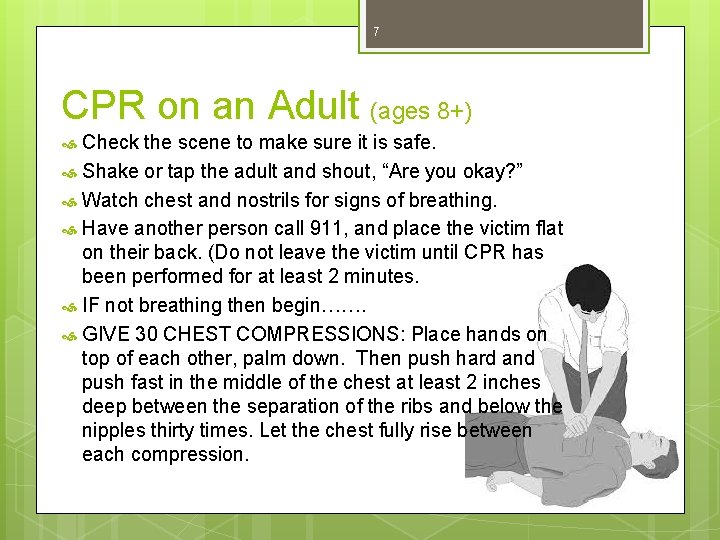 7

CPR on an Adult (ages 8+)

Check the scene to make sure it is safe.

Shake or tap the adult and shout, “Are you okay?”

Watch chest and nostrils for signs of breathing.

Have another person call 911, and place the victim flat on their back. (Do not leave the victim until CPR has been performed for at least 2 minutes.

IF not breathing then begin…….

GIVE 30 CHEST COMPRESSIONS: Place hands on top of each other, palm down. Then push hard and push fast in the middle of the chest at least 2 inches deep between the separation of the ribs and below the nipples thirty times. Let the chest fully rise between each compression.